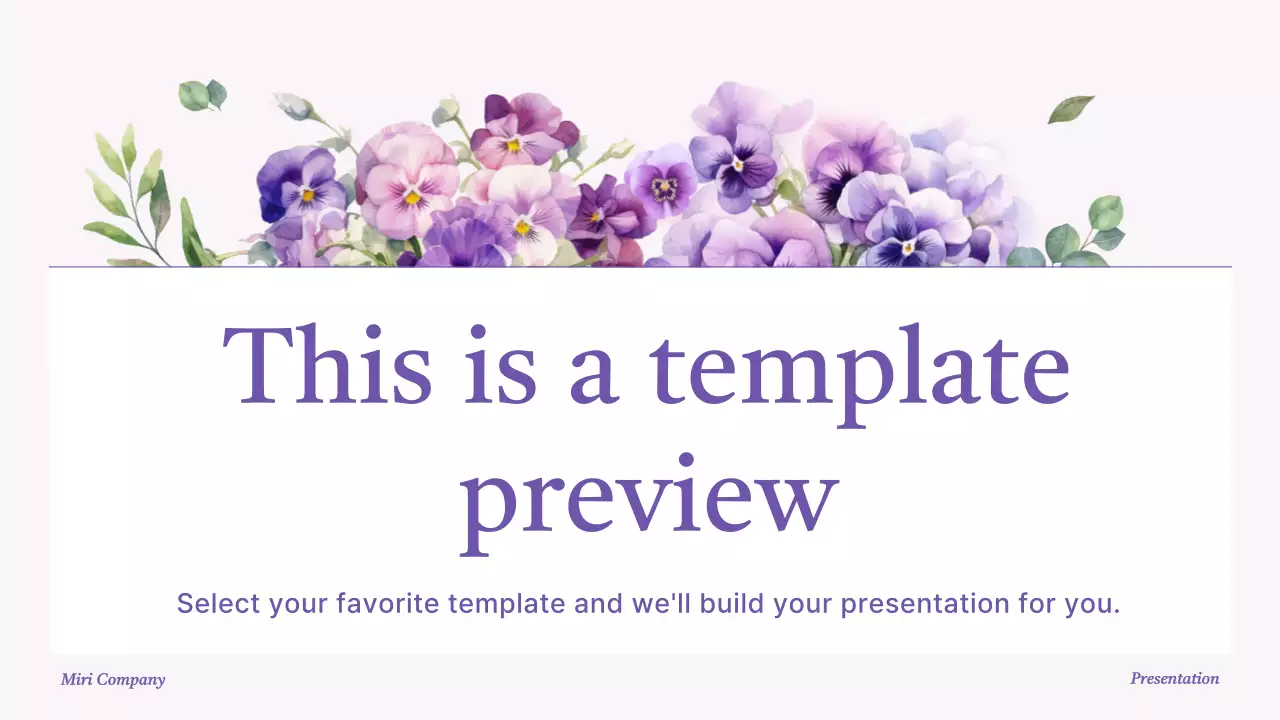 This is a template preview

Select your favorite template and we'll build your presentation for you.

Miri Company

Presentation